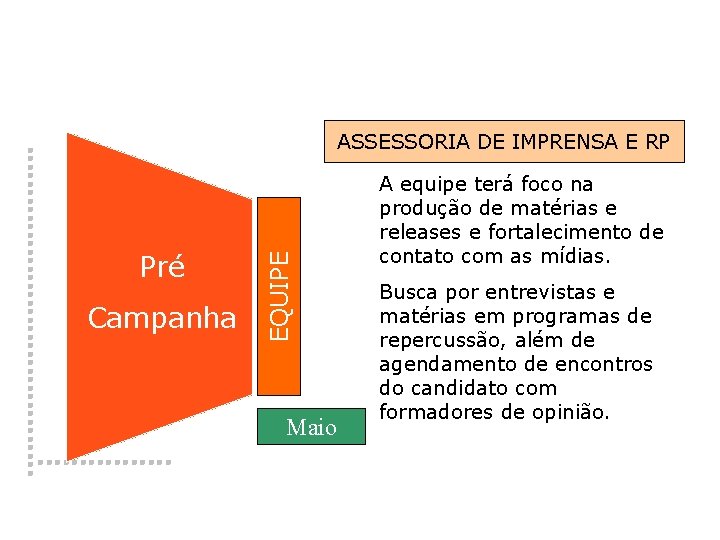 Pré
Campanha

EQUIPE

Maio

ASSESSORIA DE IMPRENSA E RP

A equipe terá foco na produção de matérias e releases e fortalecimento de contato com as mídias.

Busca por entrevistas e matérias em programas de repercussão, além de agendamento de encontros do candidato com formadores de opinião.